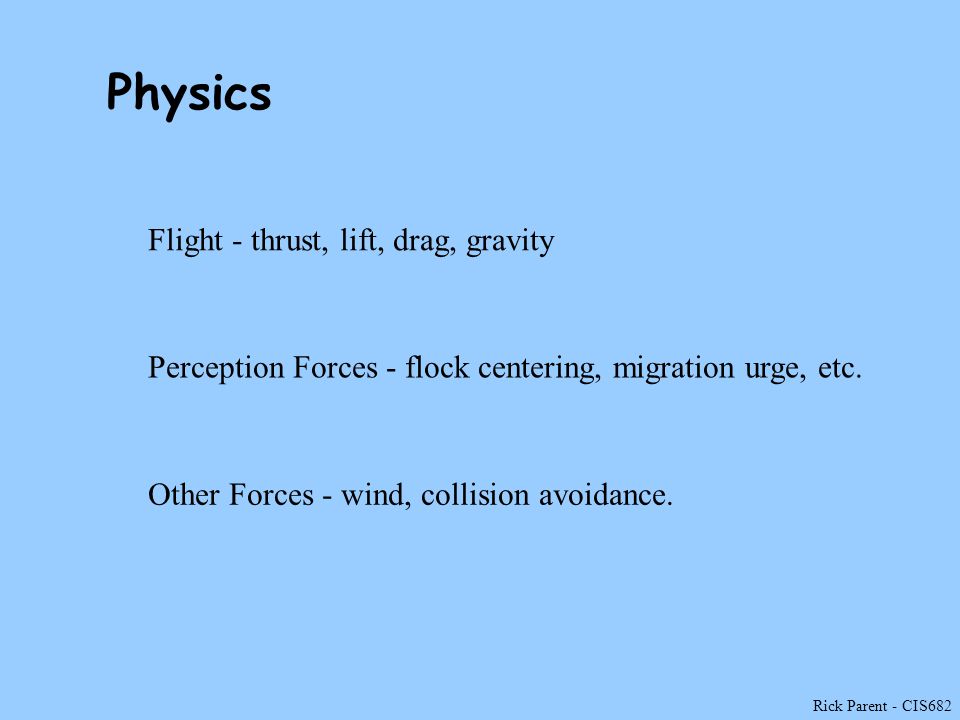 Physics

Flight - thrust, lift, drag, gravity

Perception Forces - flock centering, migration urge, etc.

Other Forces - wind, collision avoidance.

Rick Parent - CIS682